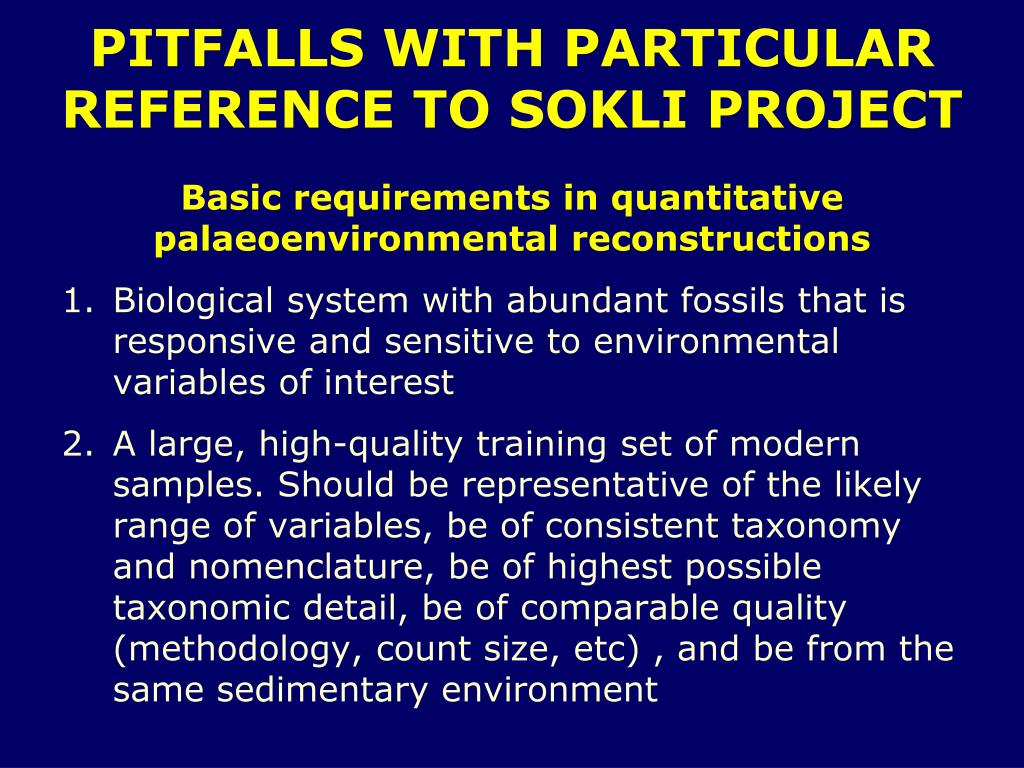 PITFALLS WITH PARTICULAR REFERENCE TO SOKLI PROJECT

Basic requirements in quantitative palaeoenvironmental reconstructions

1. Biological system with abundant fossils that is responsive and sensitive to environmental variables of interest

2. A large, high-quality training set of modern samples. Should be representative of the likely range of variables, be of consistent taxonomy and nomenclature, be of highest possible taxonomic detail, be of comparable quality (methodology, count size, etc) , and be from the same sedimentary environment